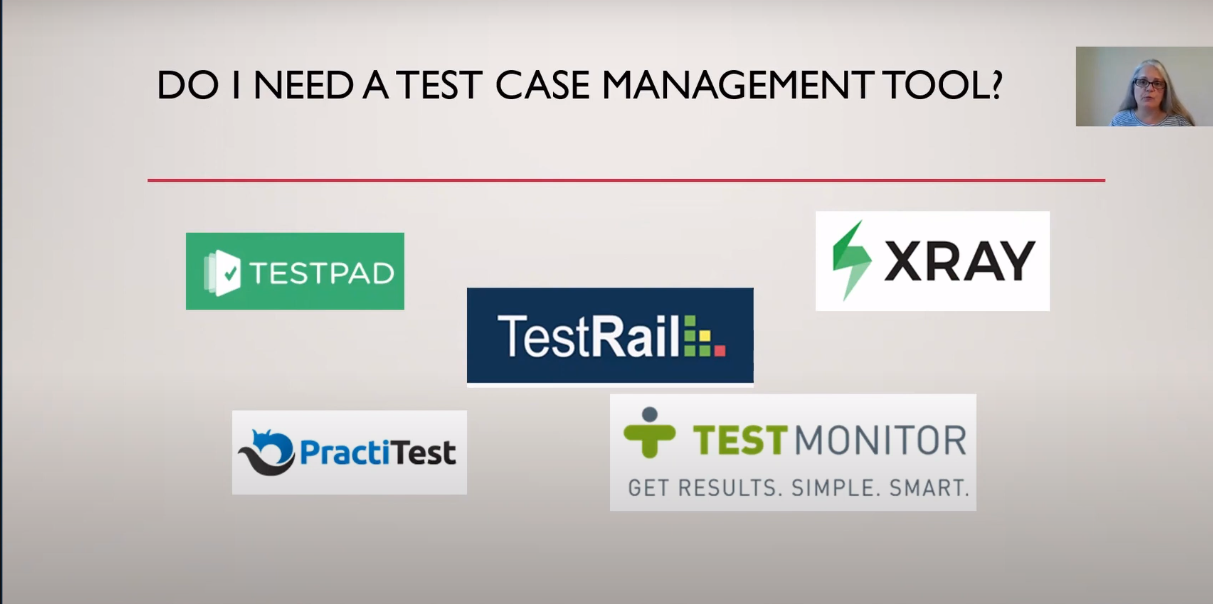 DO I NEED A TEST CASE MANAGEMENT TOOL?

TESTPAD

XRAY

TestRail

PractiTest

TESTMONITOR
GET RESULTS. SIMPLE. SMART.